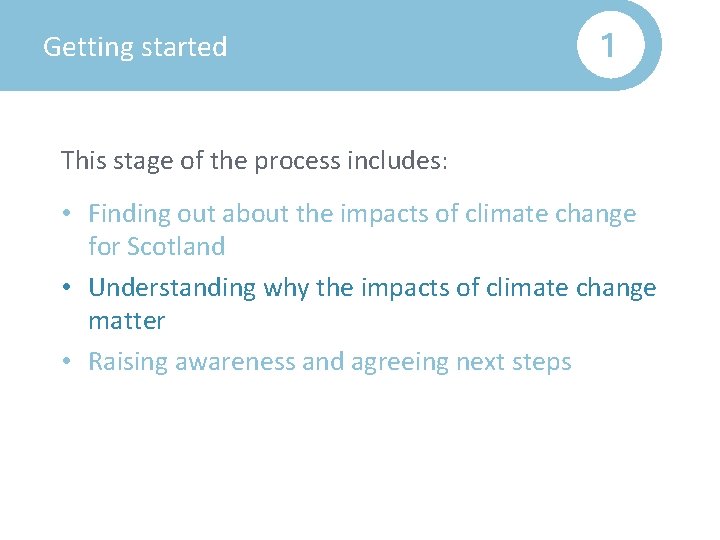 Getting started

1

This stage of the process includes:

• Finding out about the impacts of climate change for Scotland
• Understanding why the impacts of climate change matter
• Raising awareness and agreeing next steps